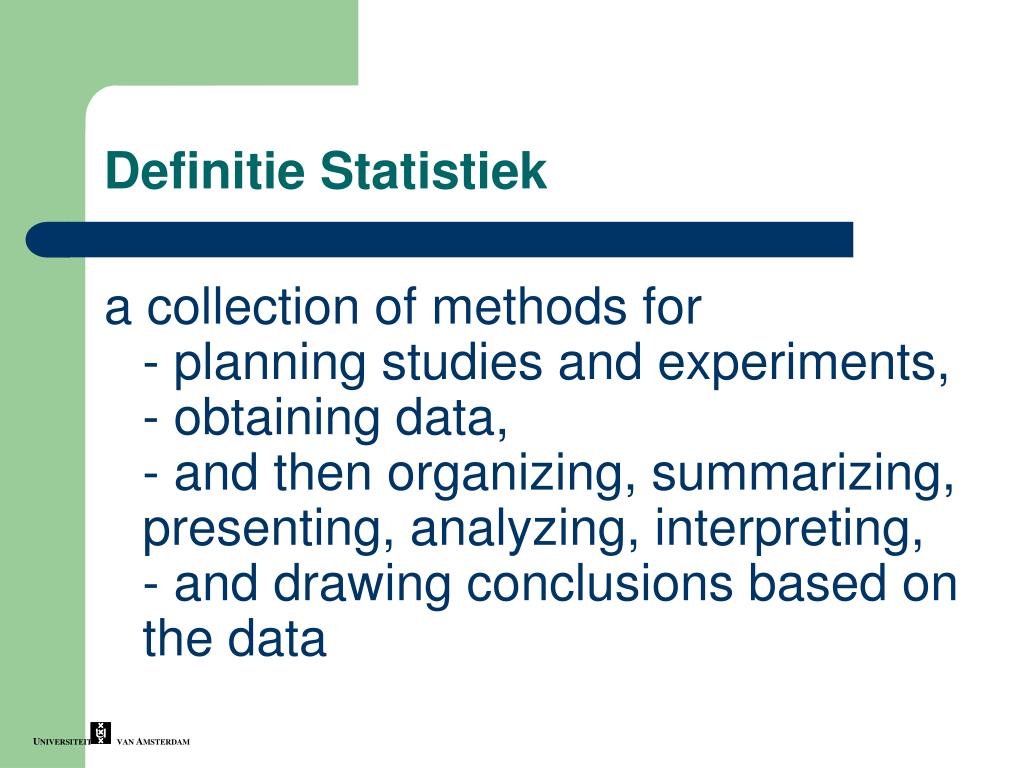 Definitie Statistiek

a collection of methods for
- planning studies and experiments,
- obtaining data,
- and then organizing, summarizing, presenting, analyzing, interpreting,
- and drawing conclusions based on the data

UNIVERSITEIT VAN AMSTERDAM